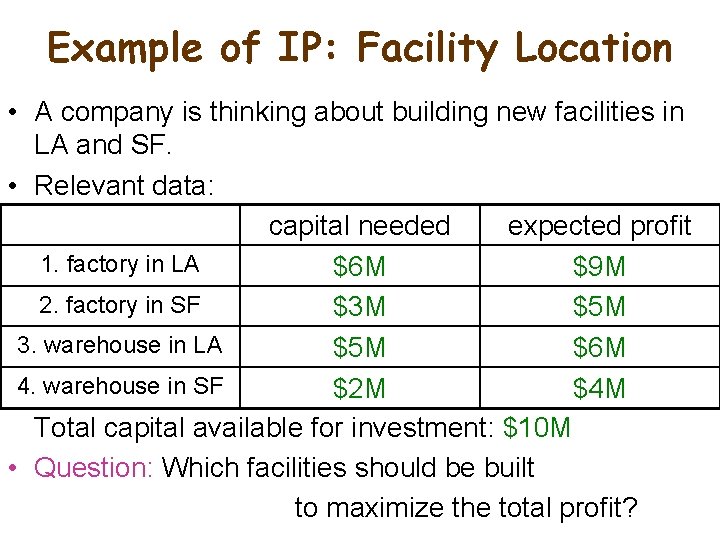 Example of IP: Facility Location

• A company is thinking about building new facilities in LA and SF.

• Relevant data:

| | capital needed | expected profit |
|---|---|---|
| 1. factory in LA | \$6M | \$9M |
| 2. factory in SF | \$3M | \$5M |
| 3. warehouse in LA | \$5M | \$6M |
| 4. warehouse in SF | \$2M | \$4M |

Total capital available for investment: \$10M

• Question: Which facilities should be built to maximize the total profit?